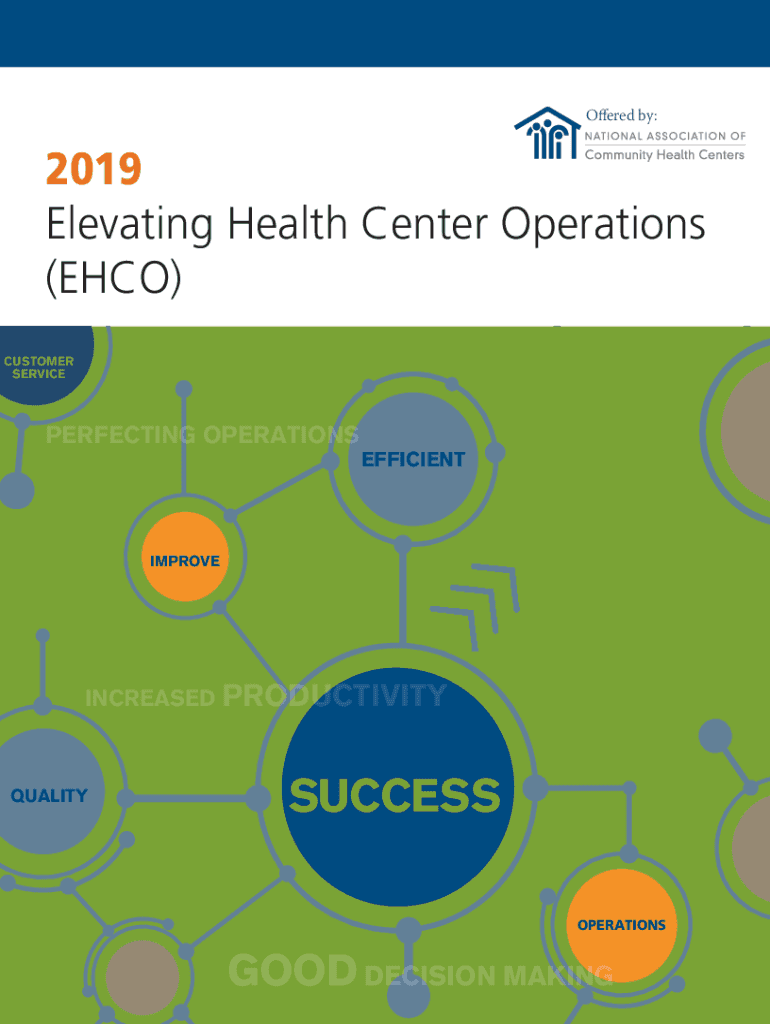 Offered by:
NATIONAL ASSOCIATION OF
Community Health Centers

2019
Elevating Health Center Operations (EHCO)

CUSTOMER SERVICE

PERFECTING OPERATIONS

EFFICIENT

IMPROVE

INCREASED PRODUCTIVITY

QUALITY

SUCCESS

OPERATIONS

GOOD DECISION MAKING